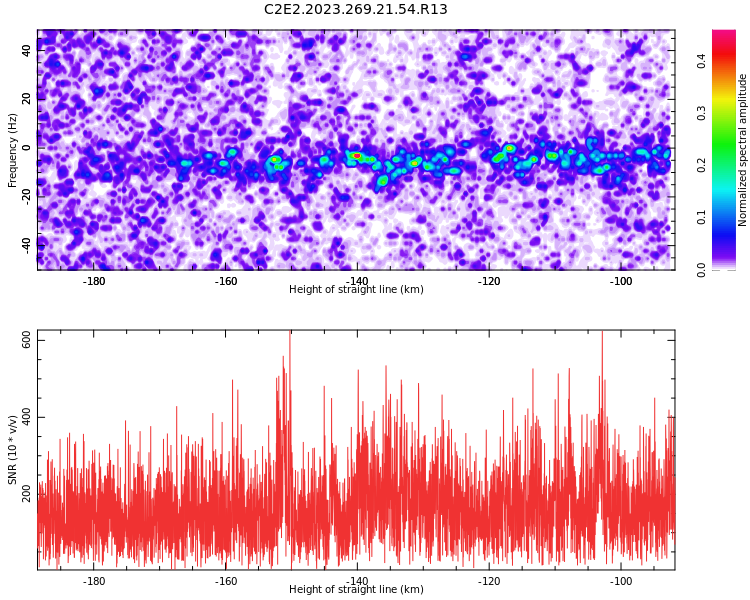 C2E2.2023.269.21.54.R13

Frequency (Hz)
40
20
0
-20
-40
-180
-160
-140
-120
-100
Height of straight line (km)

Normalized spectral amplitude
0.4
0.3
0.2
0.1
0.0

SNR (10 * v/v)
600
400
200
-180
-160
-140
-120
-100
Height of straight line (km)